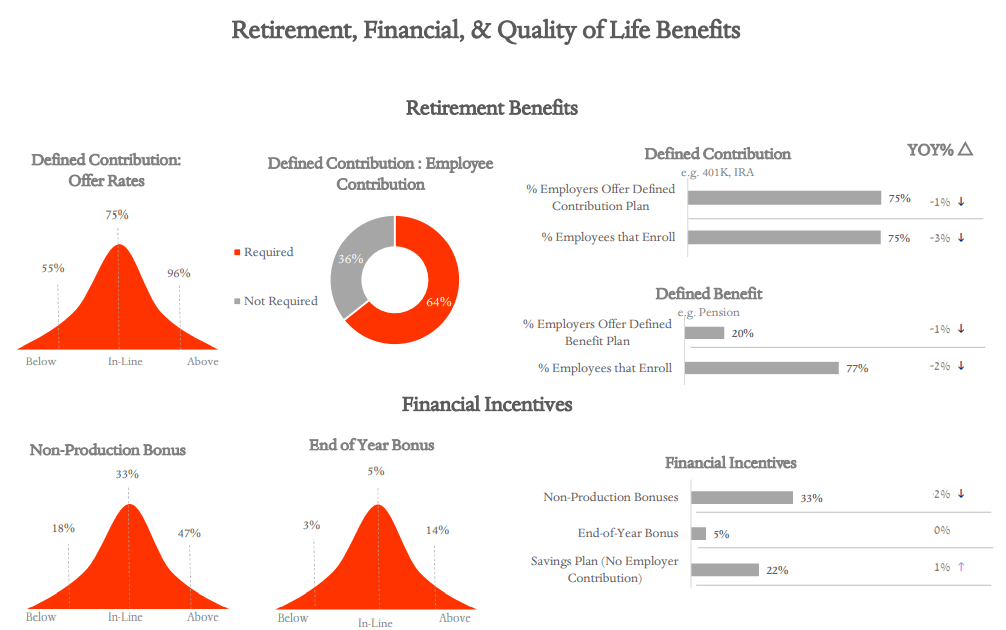 Retirement, Financial, & Quality of Life Benefits

Retirement Benefits

Defined Contribution: Offer Rates

75%

55%

96%

Below

In-Line

Above

Defined Contribution : Employee Contribution

Required

Not Required

36%

64%

Defined Contribution

e.g. 401K, IRA

YOY% △

% Employers Offer Defined Contribution Plan

75%

-1% ↓

% Employees that Enroll

75%

-3% ↓

Defined Benefit

e.g. Pension

% Employers Offer Defined Benefit Plan

20%

-1% ↓

% Employees that Enroll

77%

-2% ↓

Financial Incentives

Non-Production Bonus

33%

18%

47%

Below

In-Line

Above

End of Year Bonus

5%

3%

14%

Below

In-Line

Above

Financial Incentives

Non-Production Bonuses

33%

-2% ↓

End-of-Year Bonus

5%

0%

Savings Plan (No Employer Contribution)

22%

1% ↑